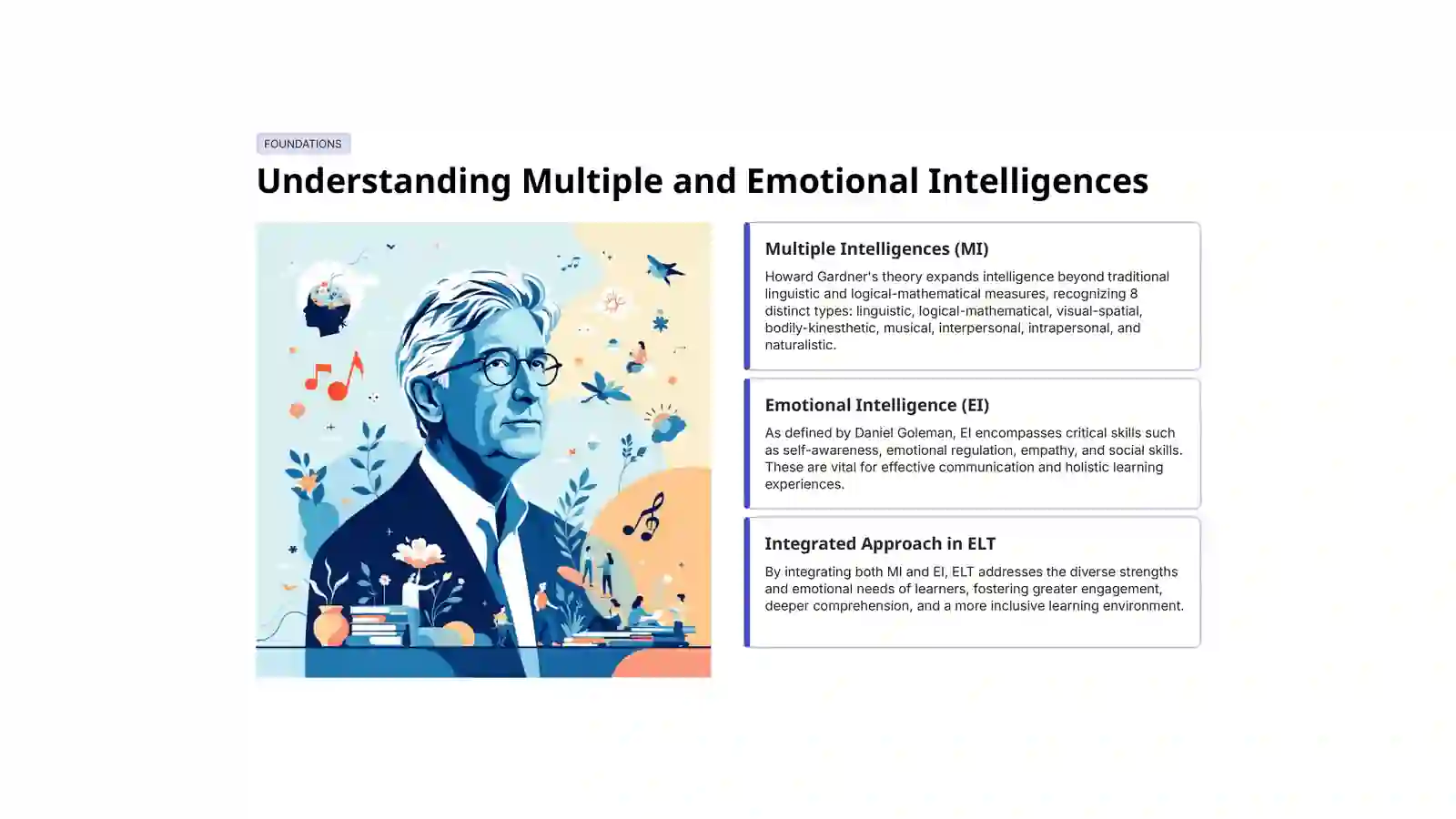 FOUNDATIONS

Understanding Multiple and Emotional Intelligences

Multiple Intelligences (MI)

Howard Gardner's theory expands intelligence beyond traditional linguistic and logical-mathematical measures, recognizing 8 distinct types: linguistic, logical-mathematical, visual-spatial, bodily-kinesthetic, musical, interpersonal, intrapersonal, and naturalistic.

Emotional Intelligence (EI)

As defined by Daniel Goleman, EI encompasses critical skills such as self-awareness, emotional regulation, empathy, and social skills. These are vital for effective communication and holistic learning experiences.

Integrated Approach in ELT

By integrating both MI and EI, ELT addresses the diverse strengths and emotional needs of learners, fostering greater engagement, deeper comprehension, and a more inclusive learning environment.